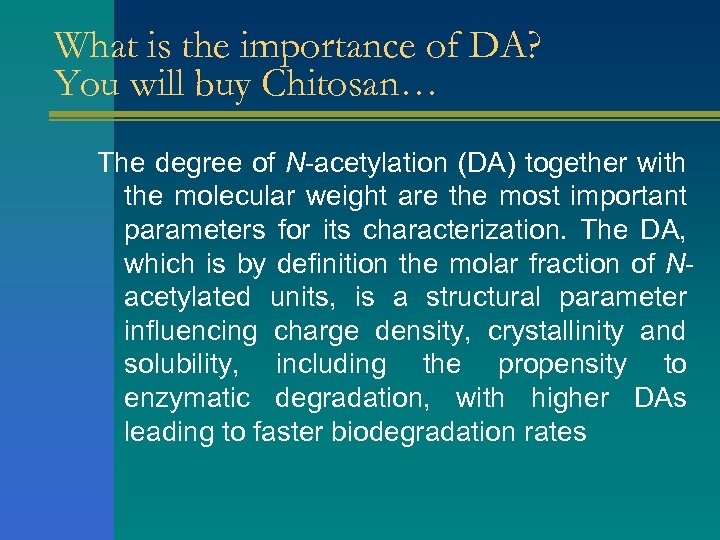 What is the importance of DA?
You will buy Chitosan…

The degree of N-acetylation (DA) together with the molecular weight are the most important parameters for its characterization. The DA, which is by definition the molar fraction of N-acetylated units, is a structural parameter influencing charge density, crystallinity and solubility, including the propensity to enzymatic degradation, with higher DAs leading to faster biodegradation rates